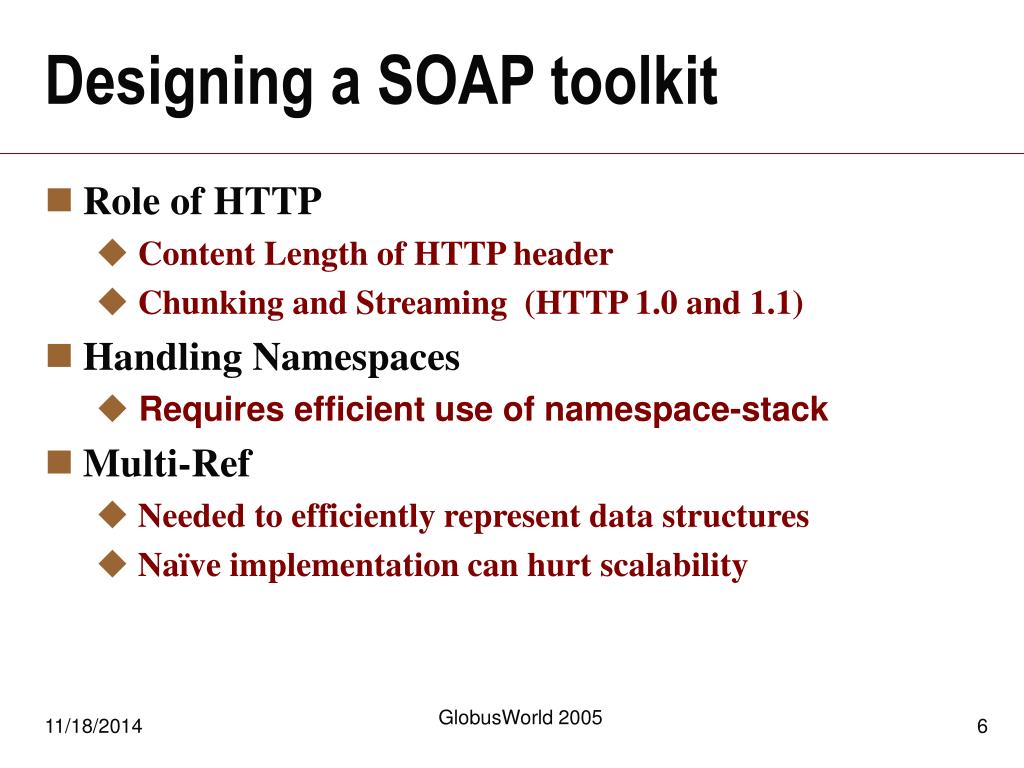 Designing a SOAP toolkit

Role of HTTP

Content Length of HTTP header

Chunking and Streaming (HTTP 1.0 and 1.1)

Handling Namespaces

Requires efficient use of namespace-stack

Multi-Ref

Needed to efficiently represent data structures

Naïve implementation can hurt scalability

11/18/2014

GlobusWorld 2005

6